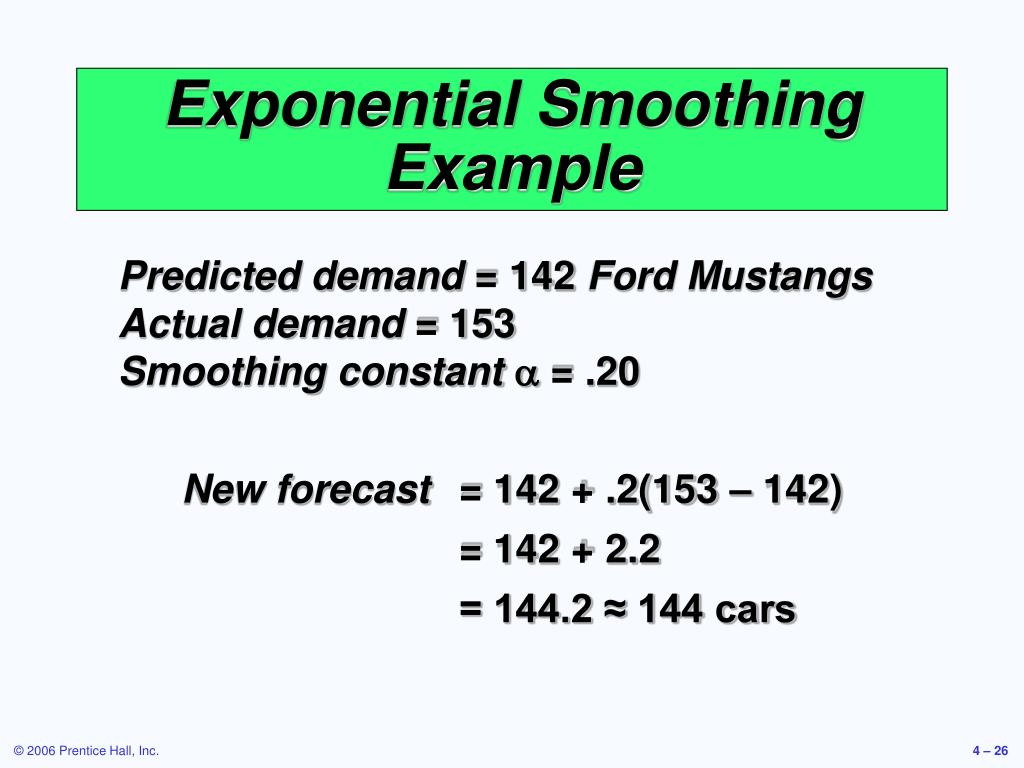 Exponential Smoothing Example

Predicted demand = 142 Ford Mustangs
Actual demand = 153
Smoothing constant $\alpha$ = .20

New forecast = 142 + .2(153 – 142)
= 142 + 2.2
= 144.2 ≈ 144 cars

© 2006 Prentice Hall, Inc.

4 – 26